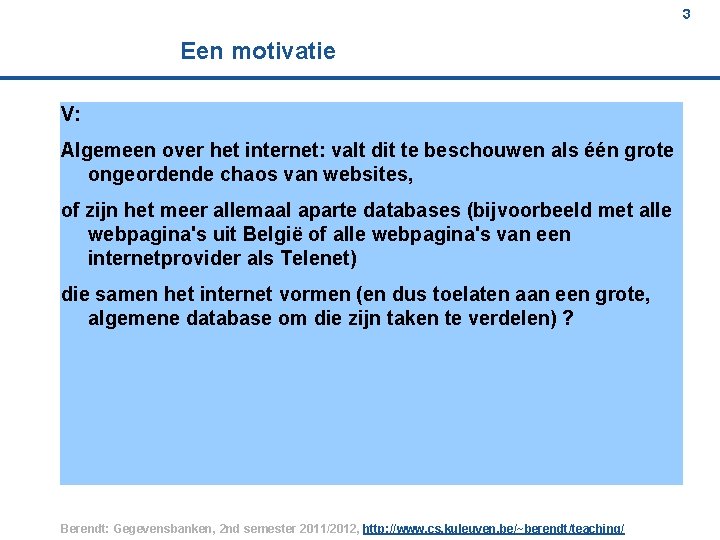 3

Een motivatie

V:

Algemeen over het internet: valt dit te beschouwen als één grote ongeordende chaos van websites,

of zijn het meer allemaal aparte databases (bijvoorbeeld met alle webpagina's uit België of alle webpagina's van een internetprovider als Telenet)

die samen het internet vormen (en dus toelaten aan een grote, algemene database om die zijn taken te verdelen) ?

Berendt: Gegevensbanken, 2nd semester 2011/2012, http://www.cs.kuleuven.be/~berendt/teaching/